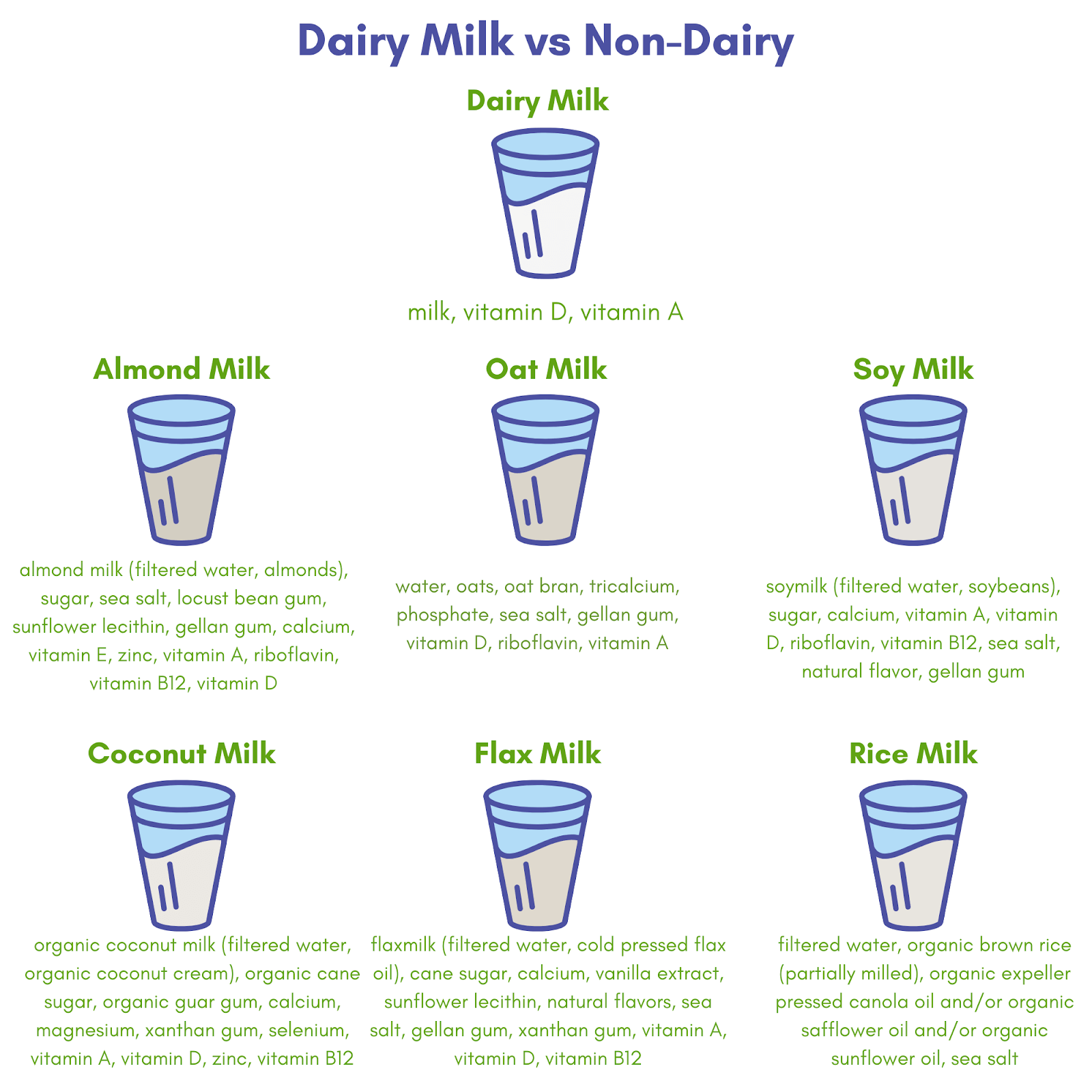 Dairy Milk vs Non-Dairy

Dairy Milk

milk, vitamin D, vitamin A

Almond Milk

almond milk (filtered water, almonds), sugar, sea salt, locust bean gum, sunflower lecithin, gellan gum, calcium, vitamin E, zinc, vitamin A, riboflavin, vitamin B12, vitamin D

Oat Milk

water, oats, oat bran, tricalcium, phosphate, sea salt, gellan gum, vitamin D, riboflavin, vitamin A

Soy Milk

soymilk (filtered water, soybeans), sugar, calcium, vitamin A, vitamin D, riboflavin, vitamin B12, sea salt, natural flavor, gellan gum

Coconut Milk

organic coconut milk (filtered water, organic coconut cream), organic cane sugar, organic guar gum, calcium, magnesium, xanthan gum, selenium, vitamin A, vitamin D, zinc, vitamin B12

Flax Milk

flaxmilk (filtered water, cold pressed flax oil), cane sugar, calcium, vanilla extract, sunflower lecithin, natural flavors, sea salt, gellan gum, xanthan gum, vitamin A, vitamin D, vitamin B12

Rice Milk

filtered water, organic brown rice (partially milled), organic expeller pressed canola oil and/or organic safflower oil and/or organic sunflower oil, sea salt